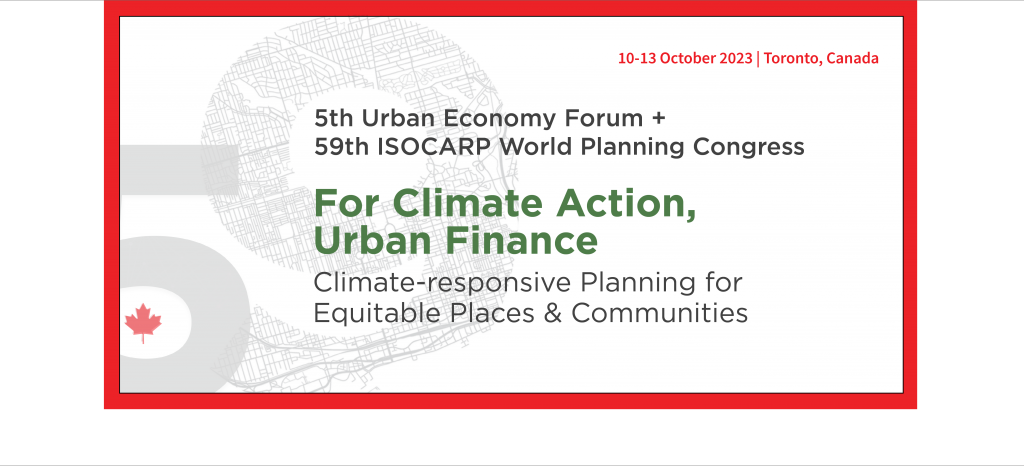 10-13 October 2023 | Toronto, Canada

5th Urban Economy Forum +
59th ISOCARP World Planning Congress

For Climate Action,
Urban Finance

Climate-responsive Planning for
Equitable Places & Communities